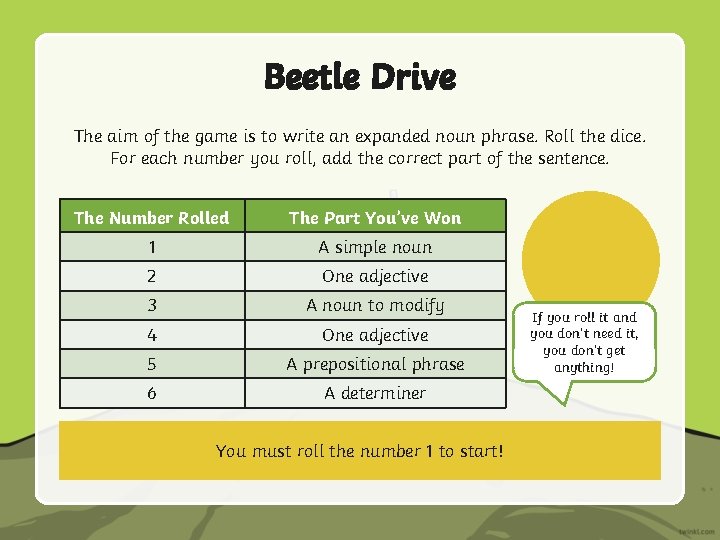 Beetle Drive

The aim of the game is to write an expanded noun phrase. Roll the dice. For each number you roll, add the correct part of the sentence.

| The Number Rolled | The Part You've Won |
|---|---|
| 1 | A simple noun |
| 2 | One adjective |
| 3 | A noun to modify |
| 4 | One adjective |
| 5 | A prepositional phrase |
| 6 | A determiner |

If you roll it and you don't need it, you don't get anything!

You must roll the number 1 to start!

twinkl.com